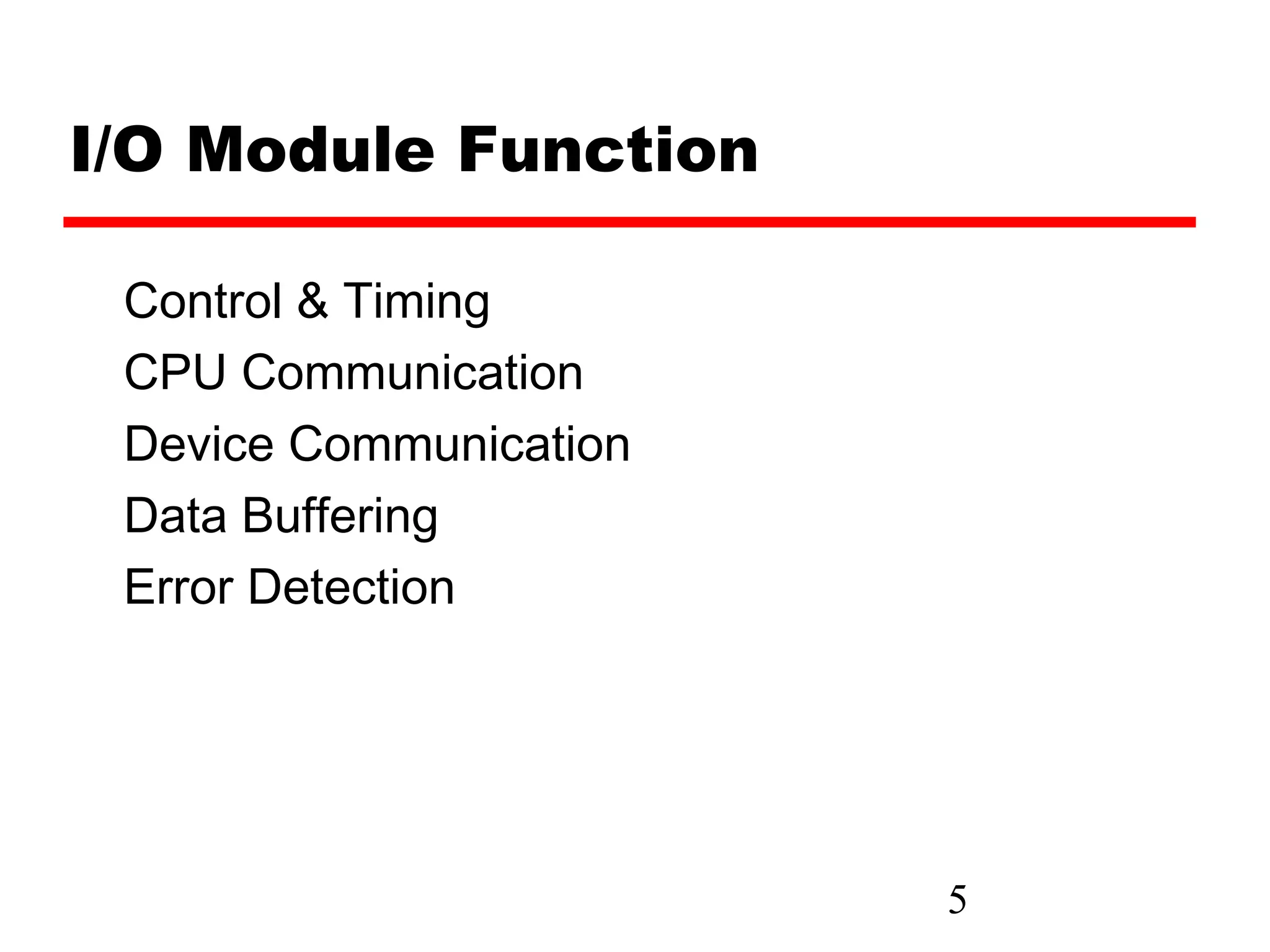 I/O Module Function

Control & Timing
CPU Communication
Device Communication
Data Buffering
Error Detection

5